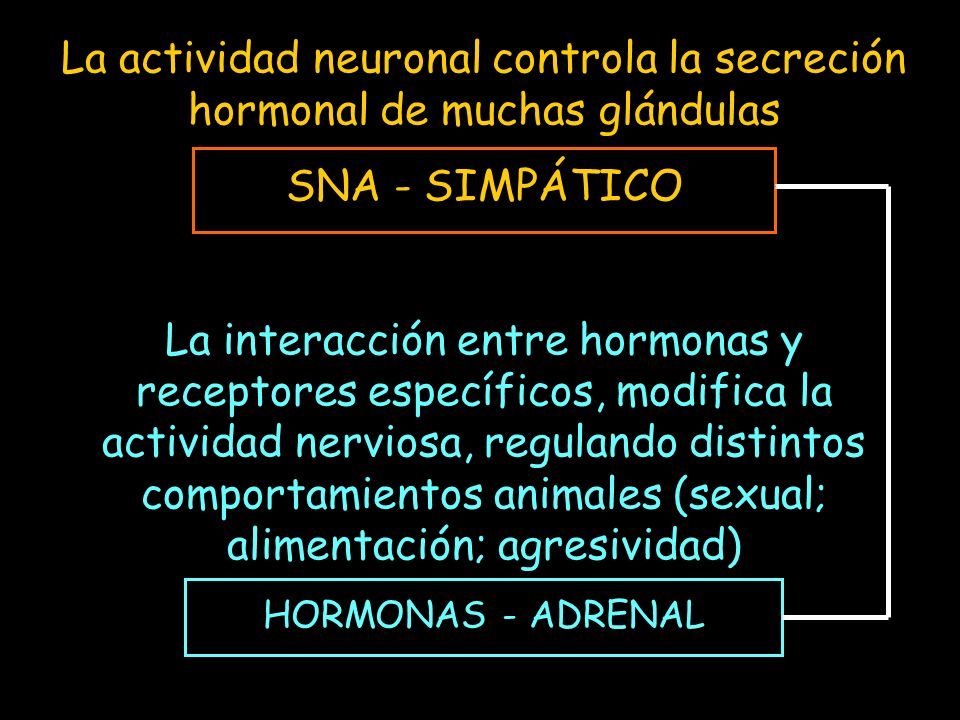 La actividad neuronal controla la secreción hormonal de muchas glándulas

SNA - SIMPÁTICO

La interacción entre hormonas y receptores específicos, modifica la actividad nerviosa, regulando distintos comportamientos animales (sexual; alimentación; agresividad)

HORMONAS - ADRENAL